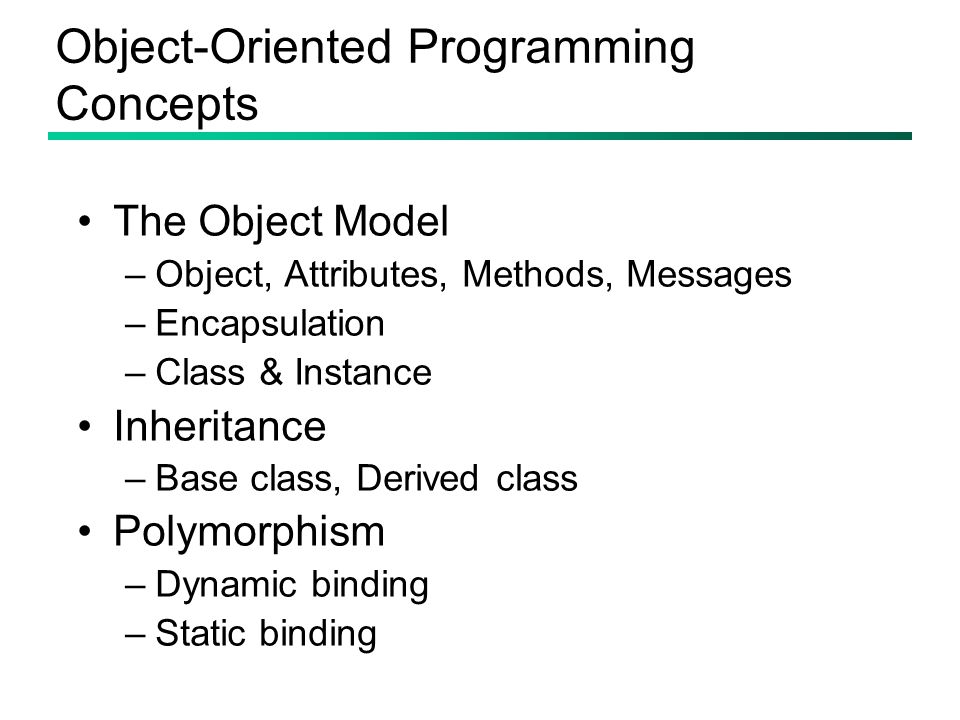 Object-Oriented Programming Concepts

• The Object Model
– Object, Attributes, Methods, Messages
– Encapsulation
– Class & Instance
• Inheritance
– Base class, Derived class
• Polymorphism
– Dynamic binding
– Static binding